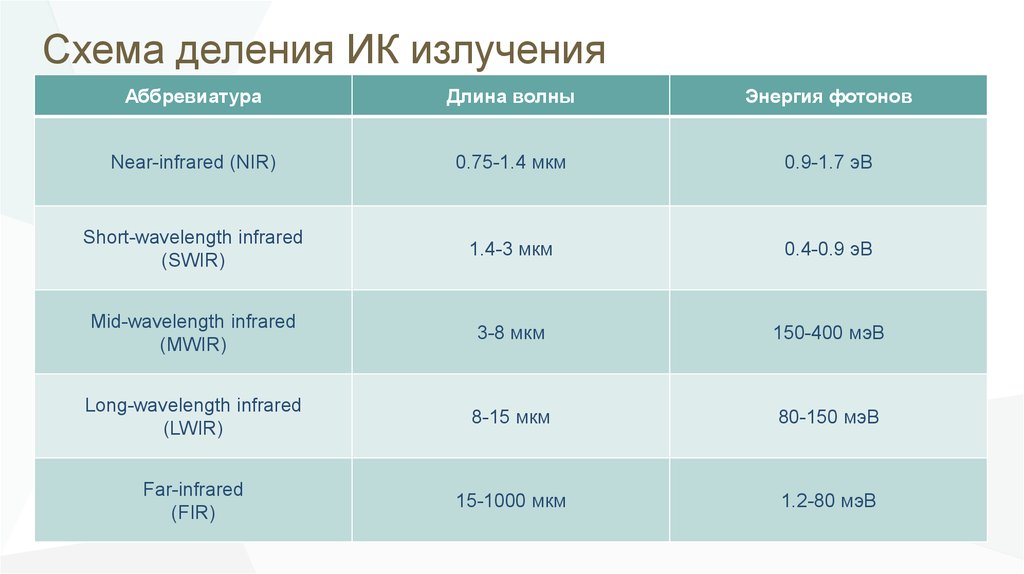 Схема деления ИК излучения

| Аббревиатура | Длина волны | Энергия фотонов |
|---|---|---|
| Near-infrared (NIR) | 0.75-1.4 мкм | 0.9-1.7 эВ |
| Short-wavelength infrared (SWIR) | 1.4-3 мкм | 0.4-0.9 эВ |
| Mid-wavelength infrared (MWIR) | 3-8 мкм | 150-400 мэВ |
| Long-wavelength infrared (LWIR) | 8-15 мкм | 80-150 мэВ |
| Far-infrared (FIR) | 15-1000 мкм | 1.2-80 мэВ |